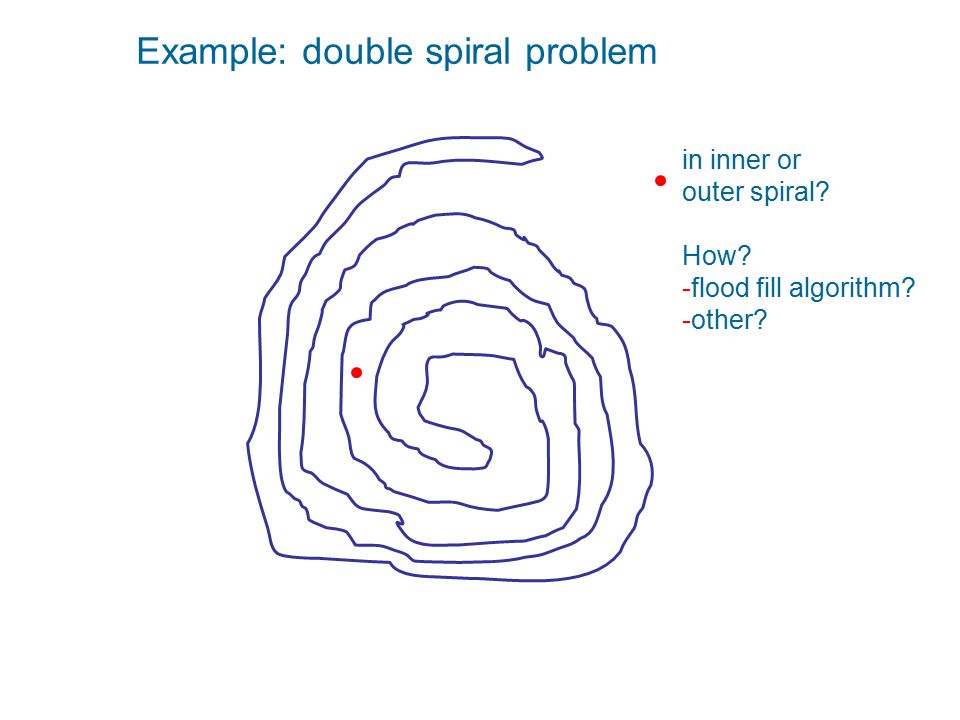 Example: double spiral problem

in inner or outer spiral?

How?
-flood fill algorithm?
-other?